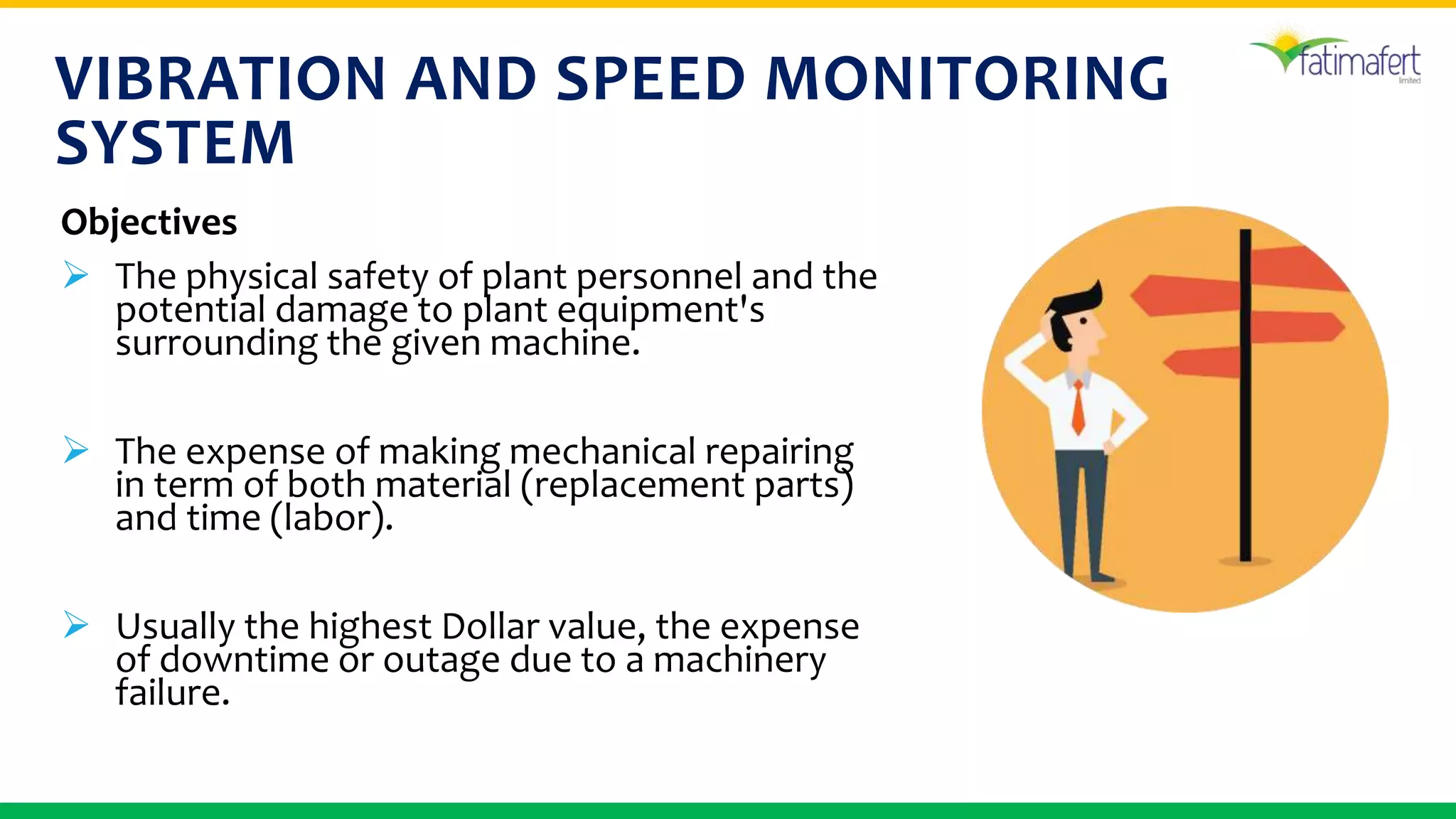 VIBRATION AND SPEED MONITORING SYSTEM

fatimafert
limited

Objectives

➢ The physical safety of plant personnel and the potential damage to plant equipment's surrounding the given machine.

➢ The expense of making mechanical repairing in term of both material (replacement parts) and time (labor).

➢ Usually the highest Dollar value, the expense of downtime or outage due to a machinery failure.